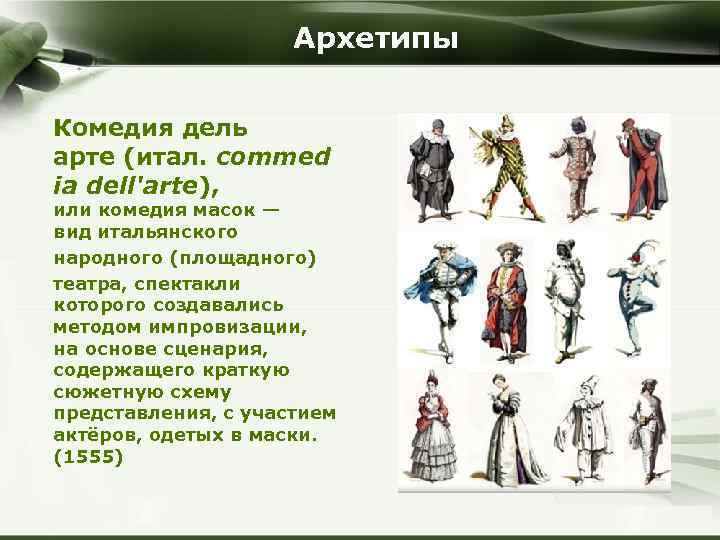 Архетипы

Комедия дель арте (итал. commed ia dell'arte), или комедия масок — вид итальянского народного (площадного) театра, спектакли которого создавались методом импровизации, на основе сценария, содержащего краткую сюжетную схему представления, с участием актёров, одетых в маски. (1555)